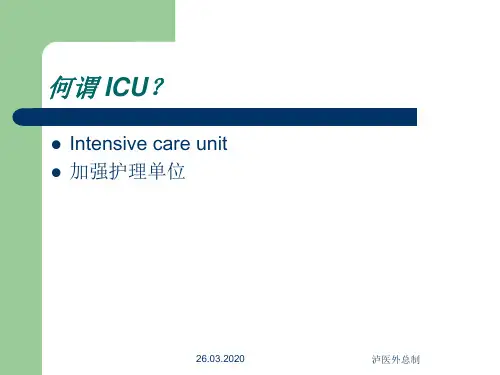 何谓 ICU？

- Intensive care unit
- 加强护理单位

26.03.2020

泸医外总制